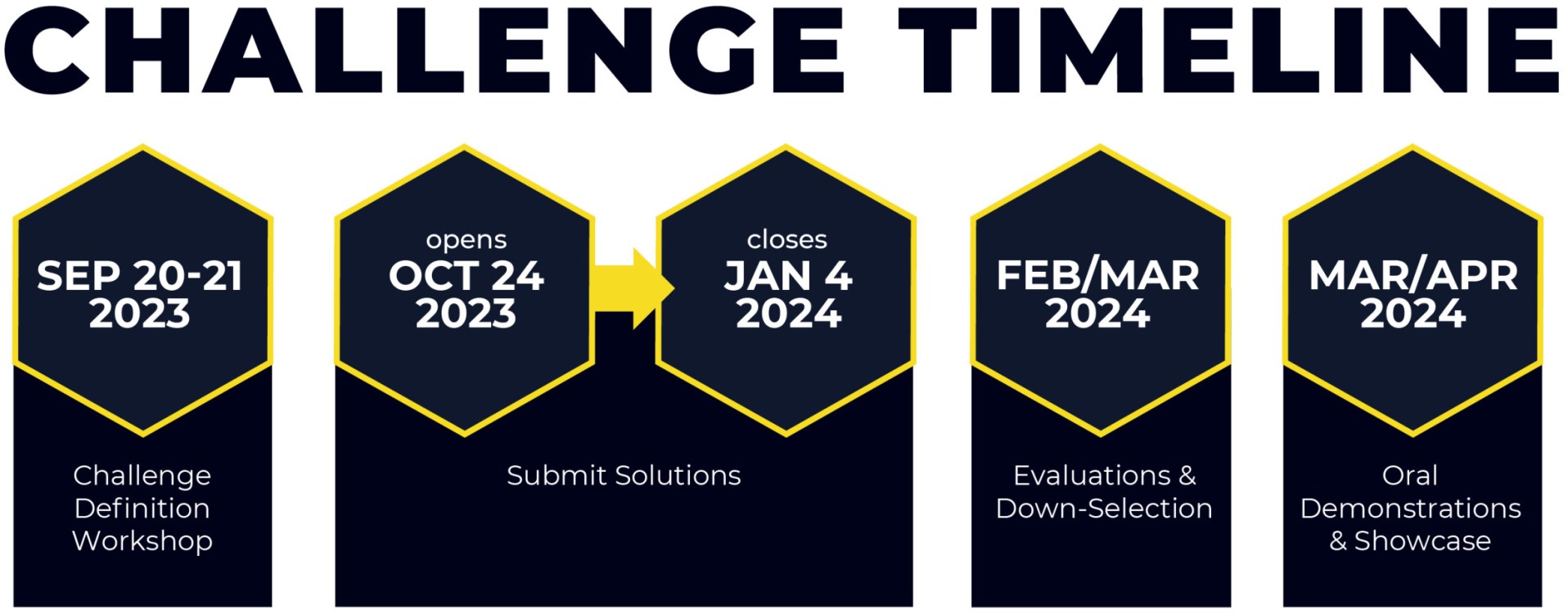 CHALLENGE TIMELINE

SEP 20-21
2023

Challenge Definition Workshop

opens
OCT 24
2023

closes
JAN 4
2024

Submit Solutions

FEB/MAR
2024

Evaluations & Down-Selection

MAR/APR
2024

Oral Demonstrations & Showcase